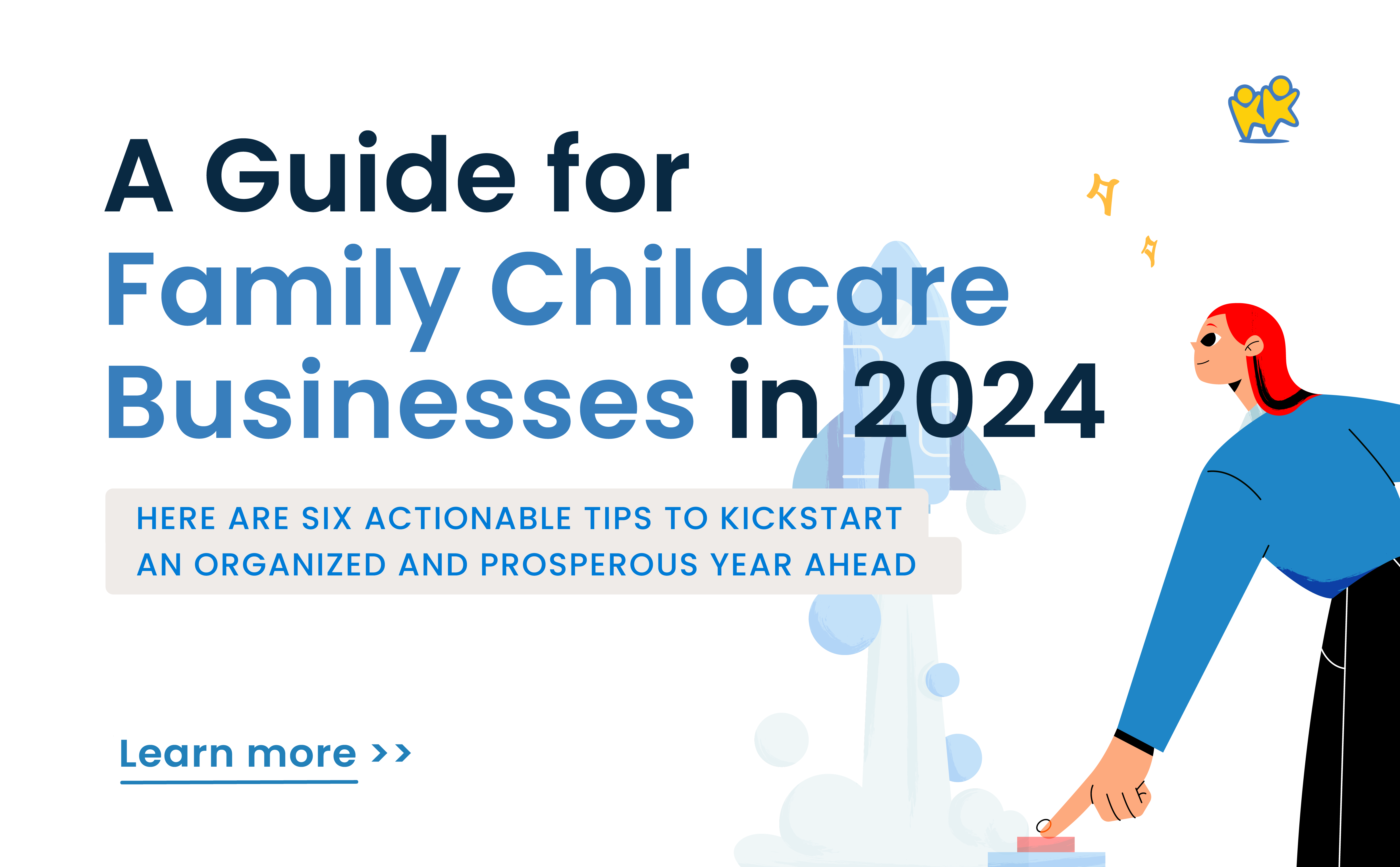 A Guide for Family Childcare Businesses in 2024

HERE ARE SIX ACTIONABLE TIPS TO KICKSTART AN ORGANIZED AND PROSPEROUS YEAR AHEAD

Learn more >>